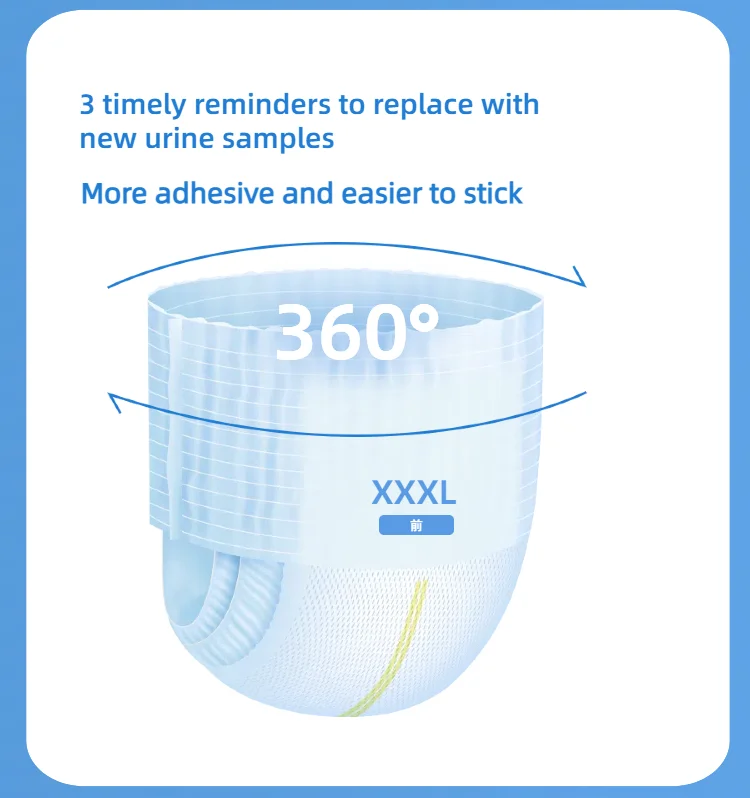 3 timely reminders to replace with new urine samples

More adhesive and easier to stick

360°

XXXL

前